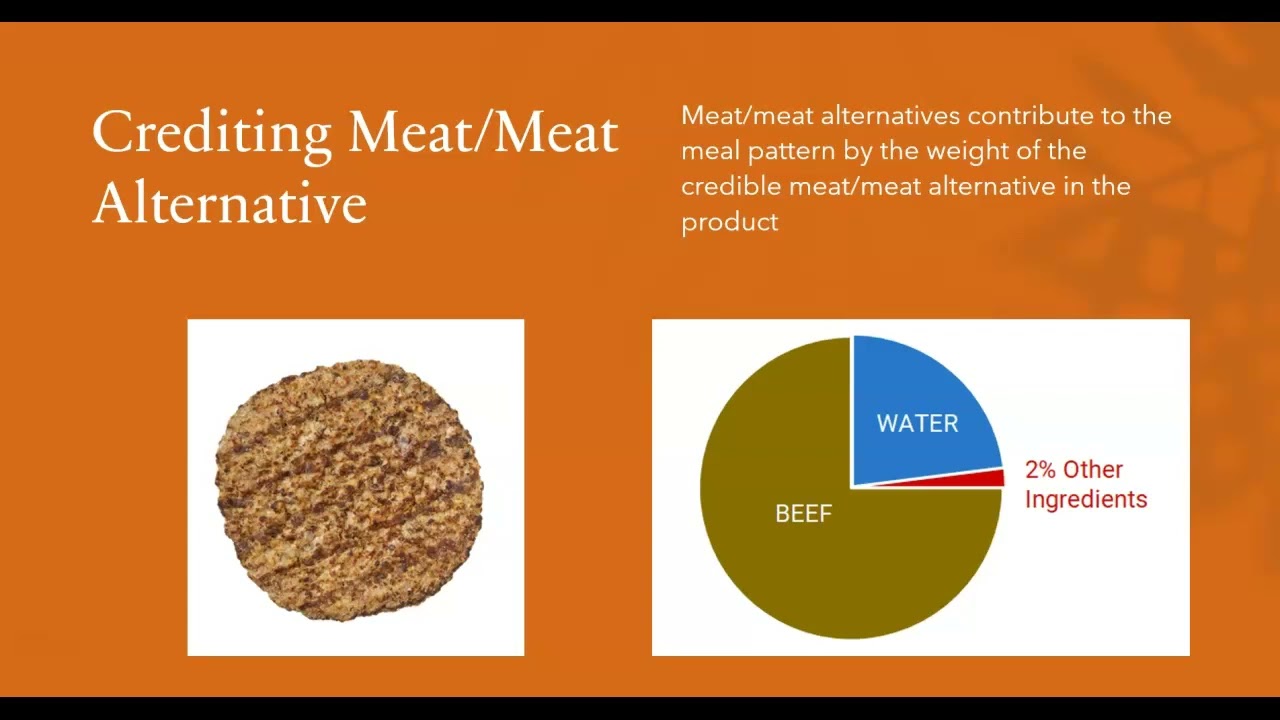 Crediting Meat/Meat Alternative

Meat/meat alternatives contribute to the meal pattern by the weight of the credible meat/meat alternative in the product

WATER

2% Other Ingredients

BEEF